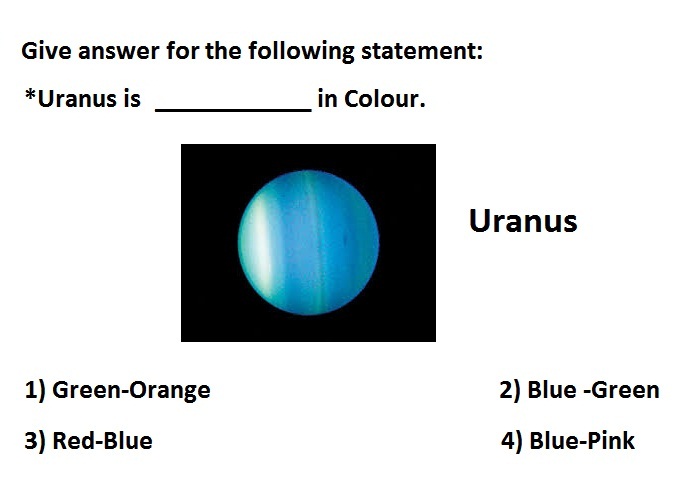 Give answer for the following statement:

*Uranus is ____________ in Colour.

Uranus

1) Green-Orange

2) Blue -Green

3) Red-Blue

4) Blue-Pink